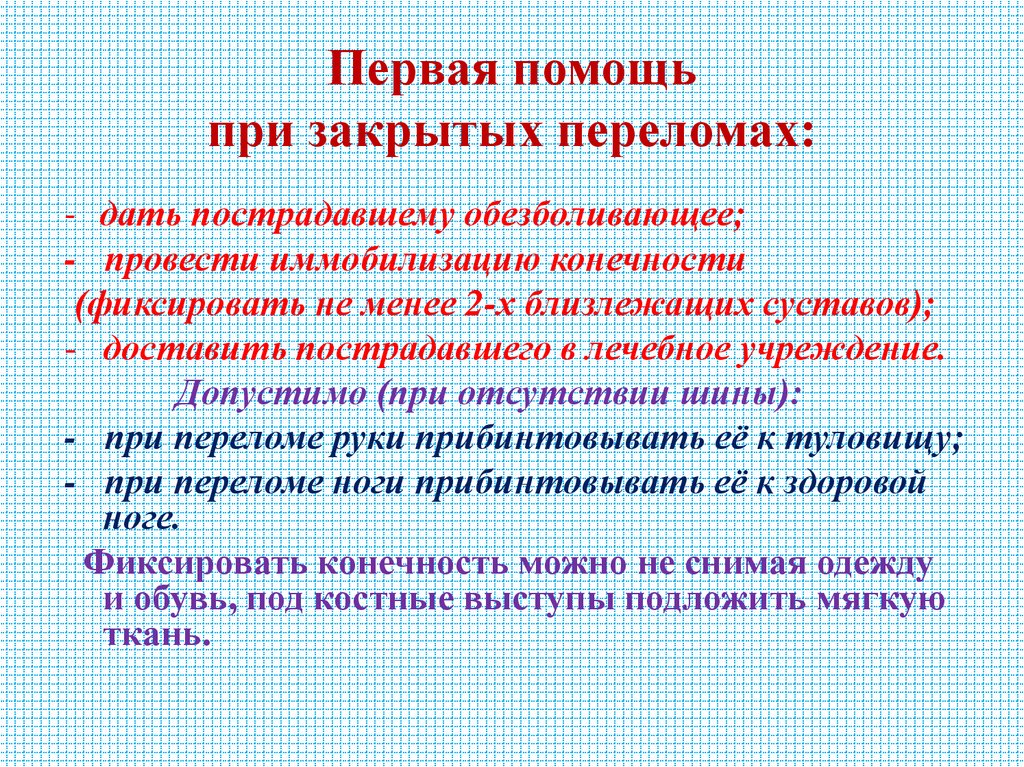 Первая помощь
при закрытых переломах:

- дать пострадавшему обезболивающее;
- провести иммобилизацию конечности (фиксировать не менее 2-х близлежащих суставов);
- доставить пострадавшего в лечебное учреждение.

Допустимо (при отсутствии шины):
- при переломе руки прибинтовывать её к туловищу;
- при переломе ноги прибинтовывать её к здоровой ноге.

Фиксировать конечность можно не снимая одежду и обувь, под костные выступы подложить мягкую ткань.